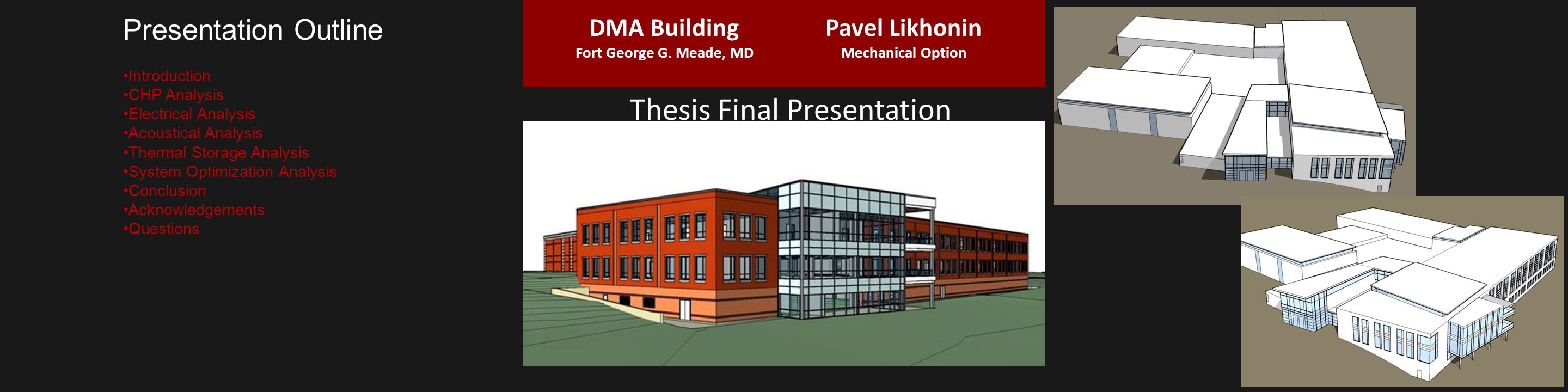 Presentation Outline

•Introduction
•CHP Analysis
•Electrical Analysis
•Acoustical Analysis
•Thermal Storage Analysis
•System Optimization Analysis
•Conclusion
•Acknowledgements
•Questions

DMA Building
Fort George G. Meade, MD

Pavel Likhonin
Mechanical Option

Thesis Final Presentation